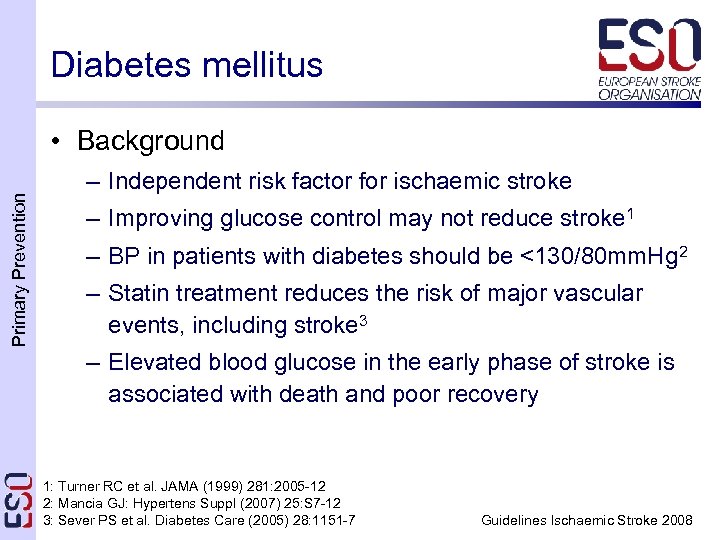 Diabetes mellitus

ESO
EUROPEAN STROKE ORGANISATION

Primary Prevention

• Background
– Independent risk factor for ischaemic stroke
– Improving glucose control may not reduce stroke$^1$
– BP in patients with diabetes should be <130/80mmHg$^2$
– Statin treatment reduces the risk of major vascular events, including stroke$^3$
– Elevated blood glucose in the early phase of stroke is associated with death and poor recovery

ESO

1: Turner RC et al. JAMA (1999) 281:2005-12
2: Mancia GJ: Hypertens Suppl (2007) 25:S7-12
3: Sever PS et al. Diabetes Care (2005) 28:1151-7

Guidelines Ischaemic Stroke 2008